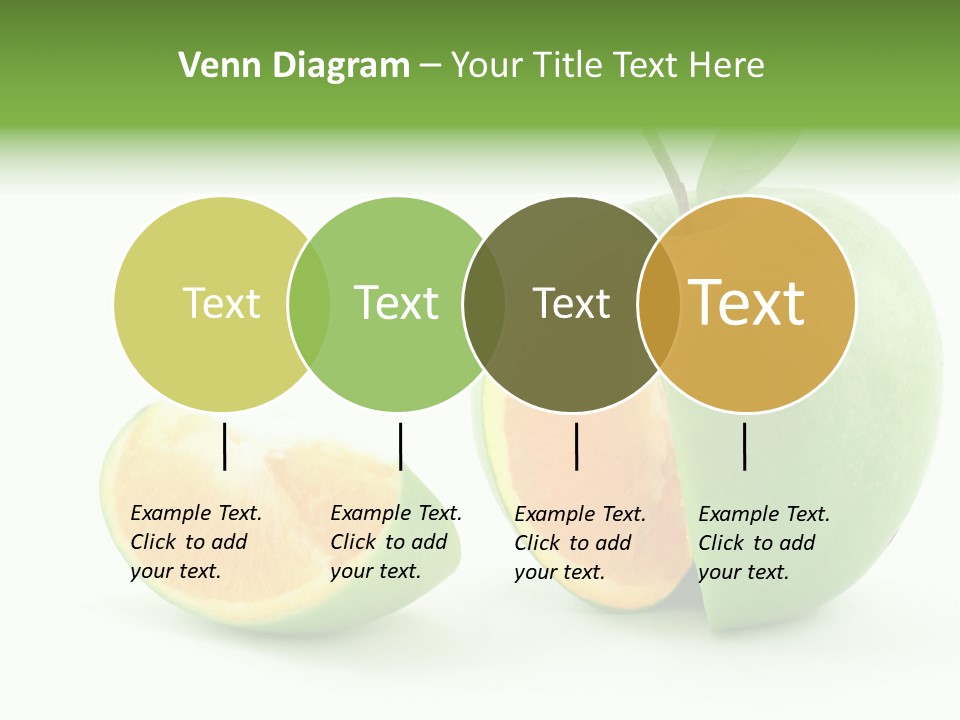 Venn Diagram – Your Title Text Here

Text

Text

Text

Text

Example Text. Click to add your text.

Example Text. Click to add your text.

Example Text. Click to add your text.

Example Text. Click to add your text.